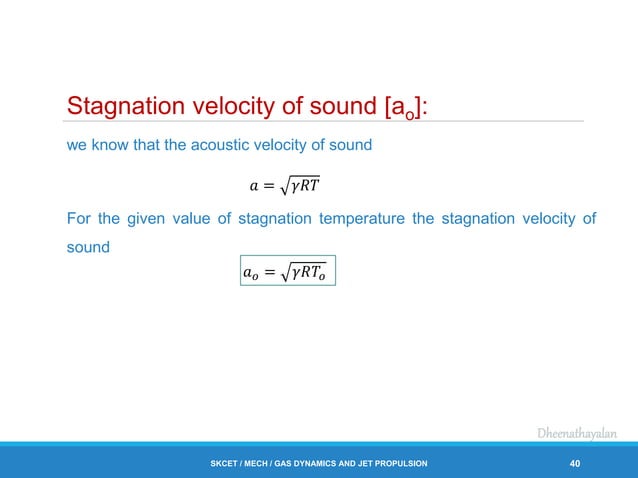 Stagnation velocity of sound [$a_o$]:

we know that the acoustic velocity of sound

$a = \sqrt{\gamma RT}$

For the given value of stagnation temperature the stagnation velocity of sound

$a_o = \sqrt{\gamma RT_o}$

Dheenathayalan

SKCET / MECH / GAS DYNAMICS AND JET PROPULSION

40